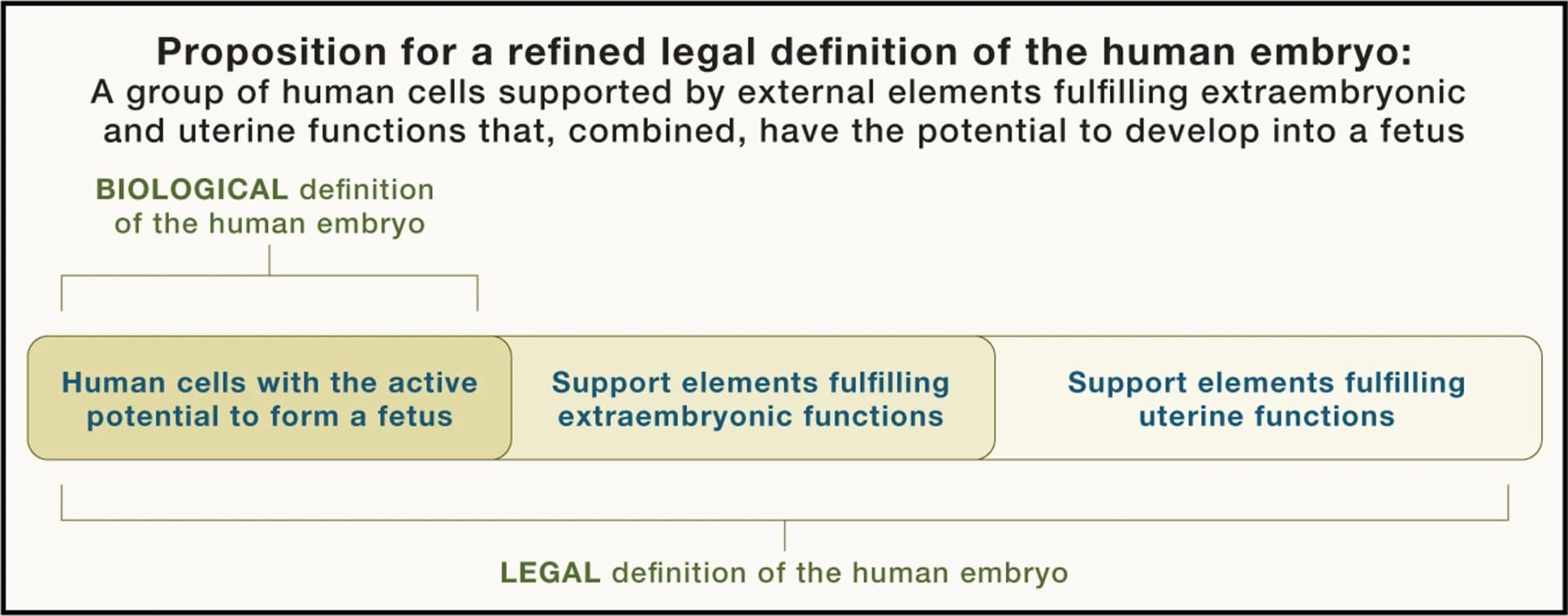 Proposition for a refined legal definition of the human embryo:
A group of human cells supported by external elements fulfilling extraembryonic and uterine functions that, combined, have the potential to develop into a fetus

BIOLOGICAL definition of the human embryo

Human cells with the active potential to form a fetus

Support elements fulfilling extraembryonic functions

Support elements fulfilling uterine functions

LEGAL definition of the human embryo